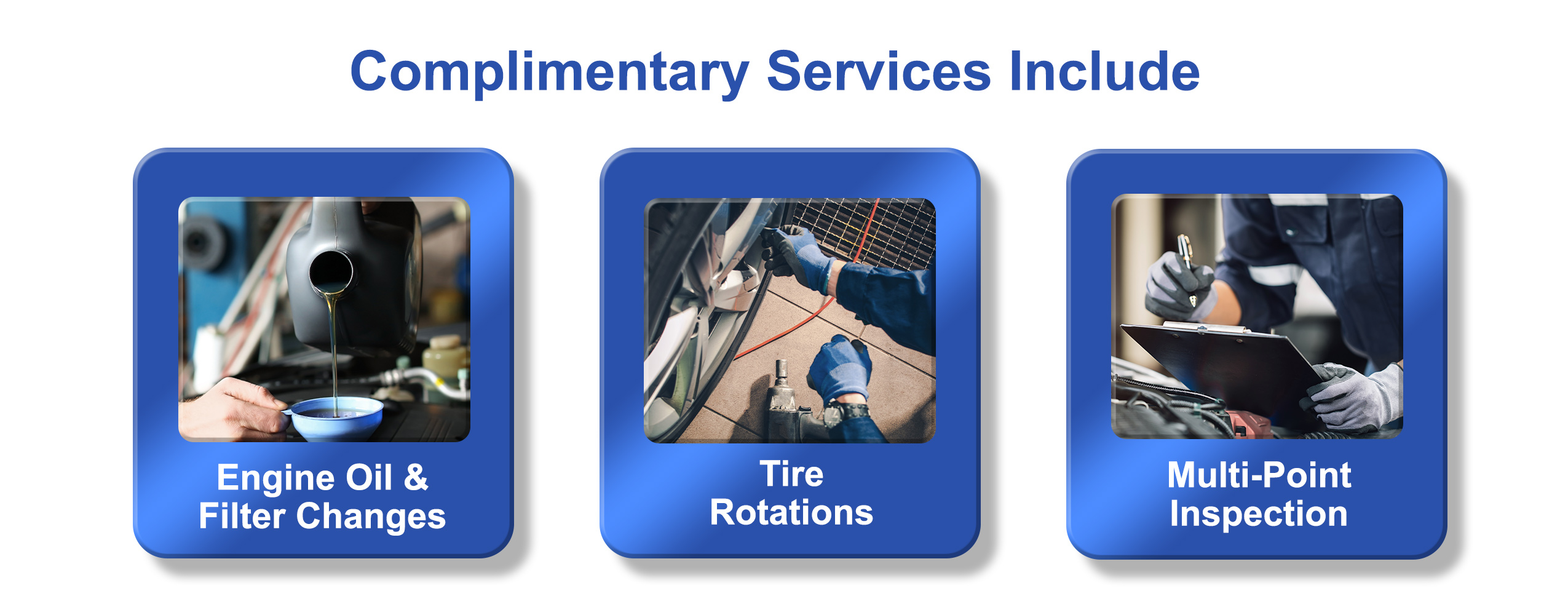 Complimentary Services Include

Engine Oil & Filter Changes

Tire Rotations

Multi-Point Inspection